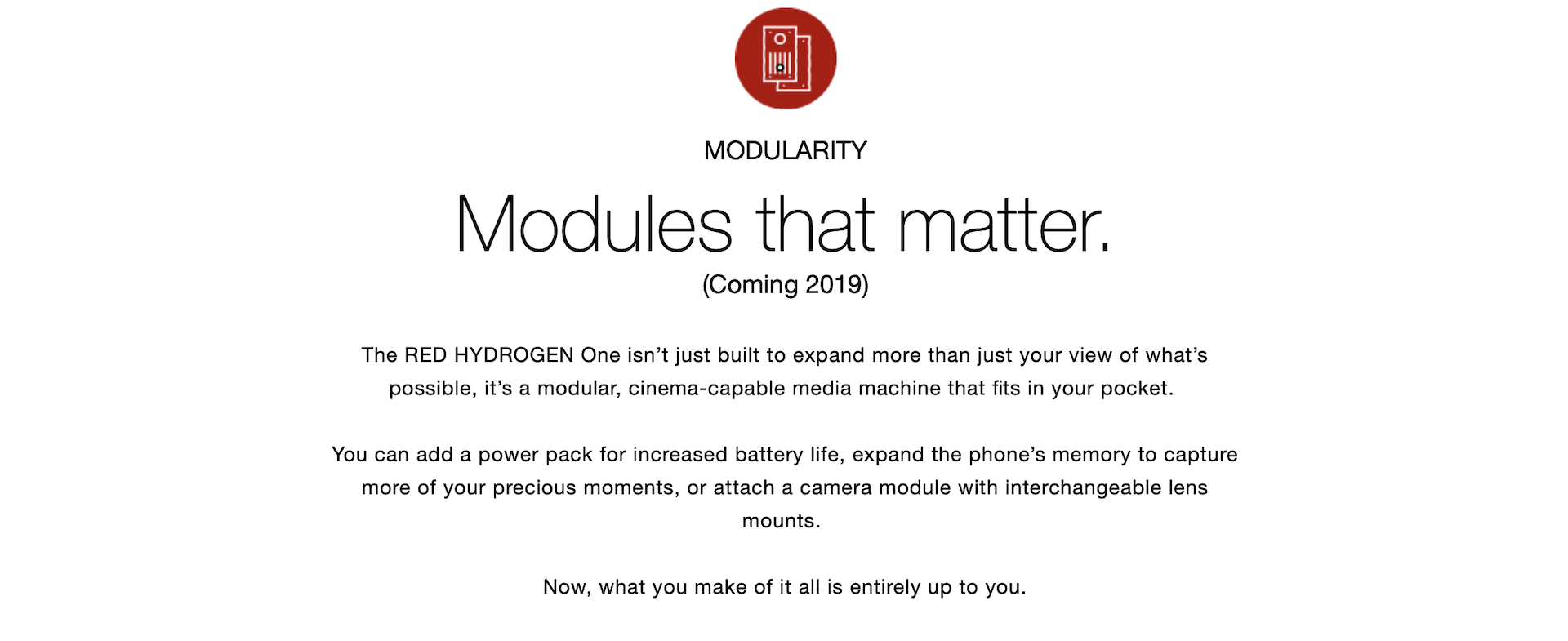 MODULARITY

Modules that matter.

(Coming 2019)

The RED HYDROGEN One isn’t just built to expand more than just your view of what’s possible, it’s a modular, cinema-capable media machine that fits in your pocket.

You can add a power pack for increased battery life, expand the phone’s memory to capture more of your precious moments, or attach a camera module with interchangeable lens mounts.

Now, what you make of it all is entirely up to you.